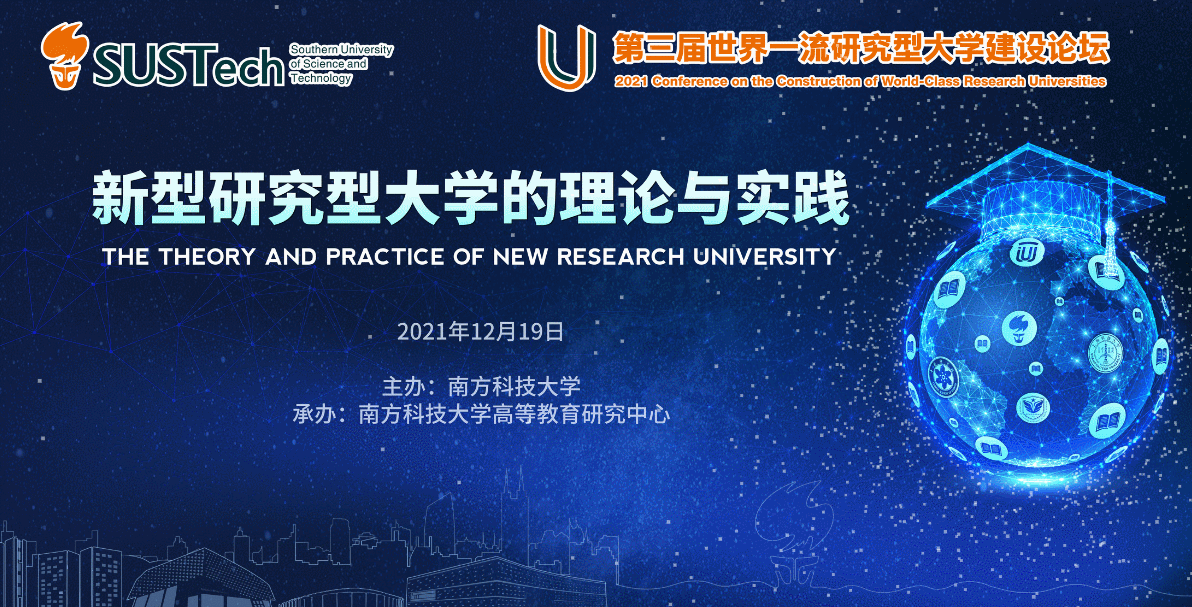 SUSTech Southern University of Science and Technology

第三届世界一流研究型大学建设论坛
2021 Conference on the Construction of World-Class Research Universities

新型研究型大学的理论与实践
THE THEORY AND PRACTICE OF NEW RESEARCH UNIVERSITY

2021年12月19日

主办：南方科技大学
承办：南方科技大学高等教育研究中心